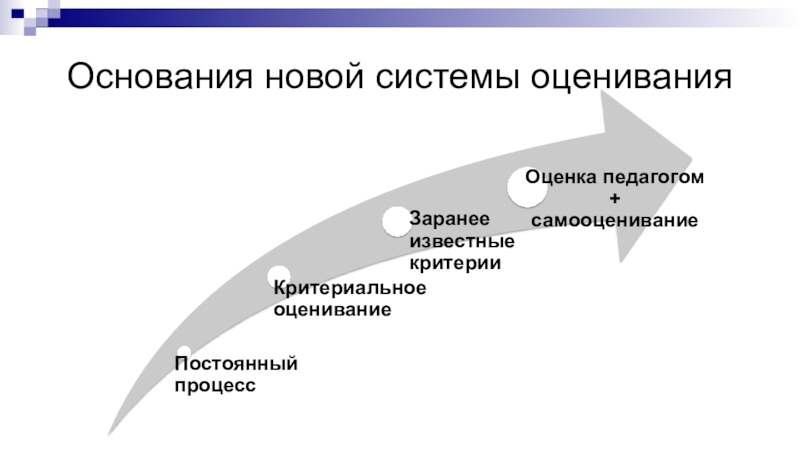 Основания новой системы оценивания

Постоянный процесс

Критериальное оценивание

Заранее известные критерии

Оценка педагогом
+
самооценивание